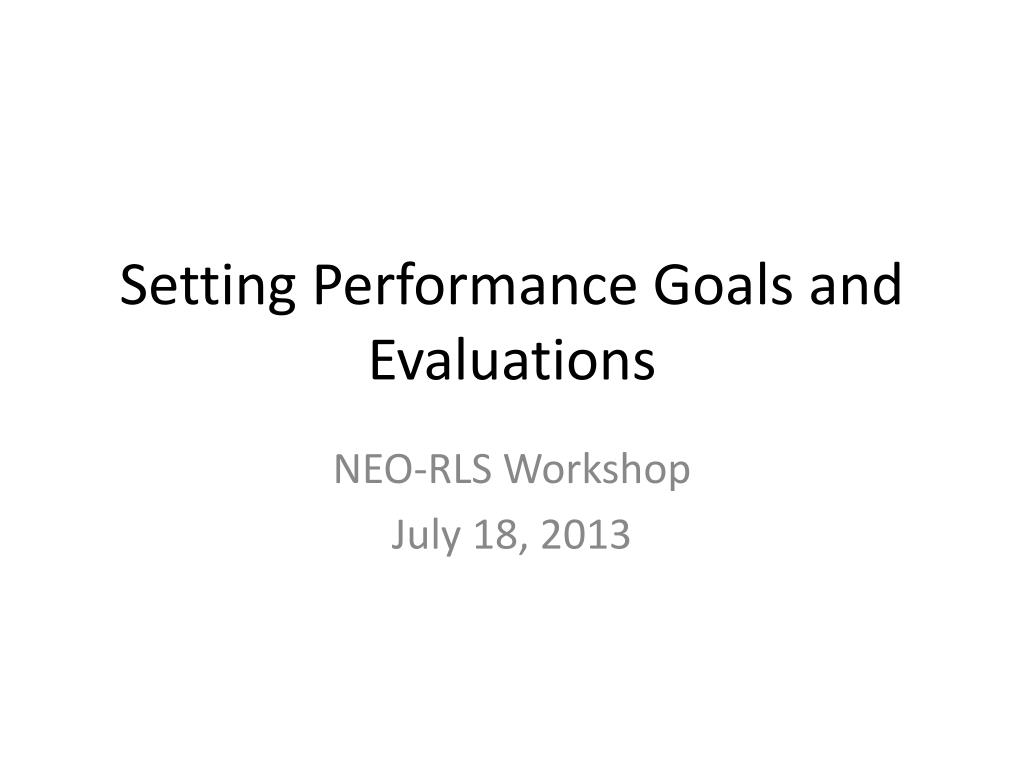 Setting Performance Goals and Evaluations

NEO-RLS Workshop
July 18, 2013